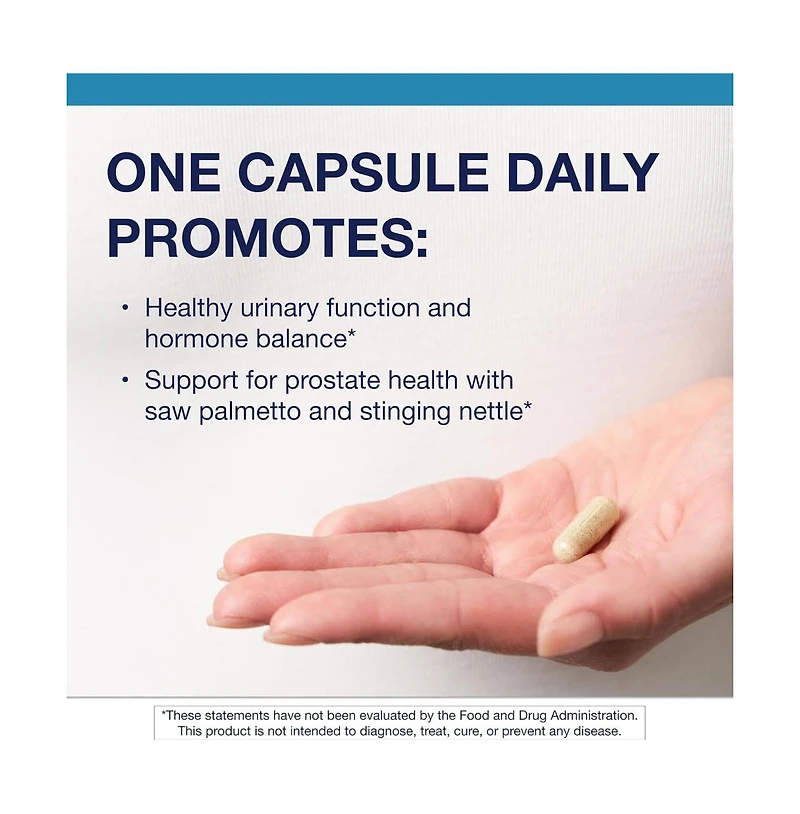 ONE CAPSULE DAILY PROMOTES:

• Healthy urinary function and hormone balance*

• Support for prostate health with saw palmetto and stinging nettle*

*These statements have not been evaluated by the Food and Drug Administration. This product is not intended to diagnose, treat, cure, or prevent any disease.